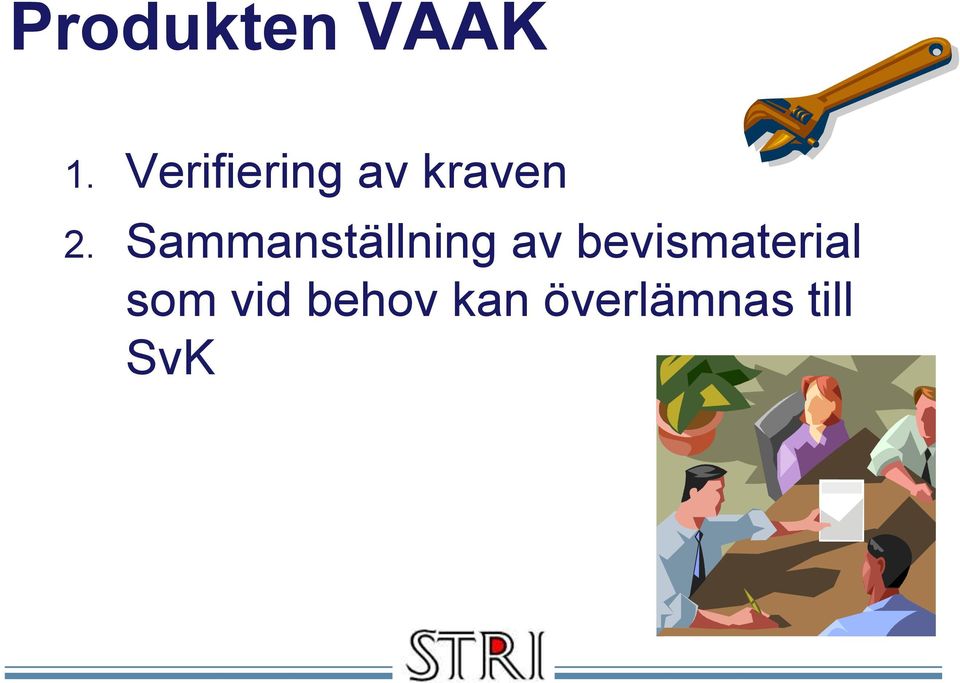 Produkten VAAK

1. Verifiering av kraven

2. Sammanställning av bevismaterial som vid behov kan överlämnas till SvK

STRI